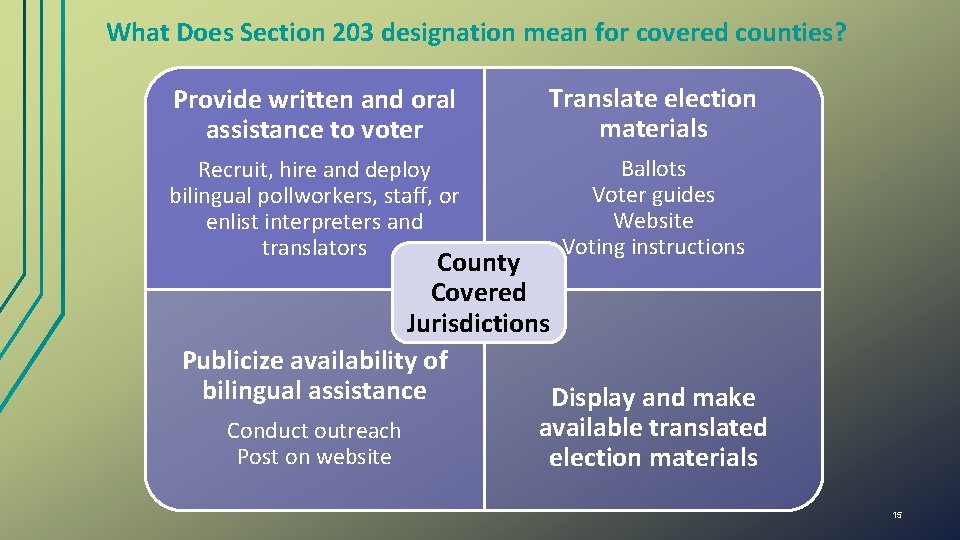 What Does Section 203 designation mean for covered counties?

Provide written and oral assistance to voter

Recruit, hire and deploy bilingual pollworkers, staff, or enlist interpreters and translators

Translate election materials

Ballots
Voter guides
Website
Voting instructions

County Covered Jurisdictions

Publicize availability of bilingual assistance

Conduct outreach
Post on website

Display and make available translated election materials

15